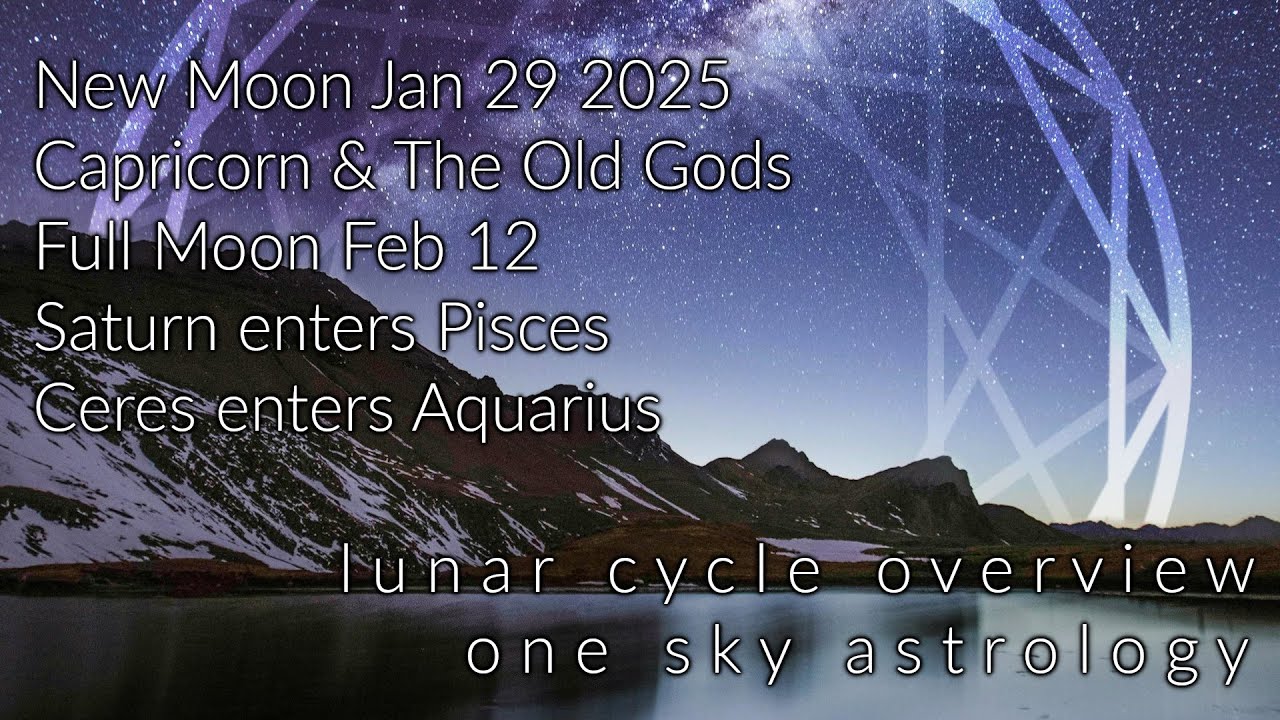 New Moon Jan 29 2025
Capricorn & The Old Gods
Full Moon Feb 12
Saturn enters Pisces
Ceres enters Aquarius

lunar cycle overview
one sky astrology